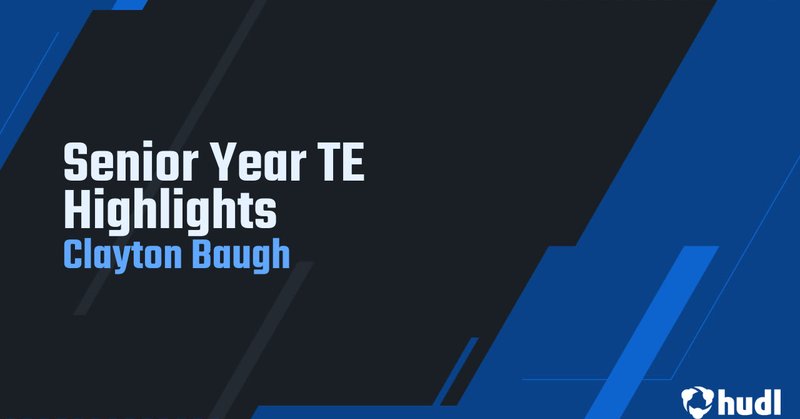 Senior Year TE Highlights

Clayton Baugh

hudl